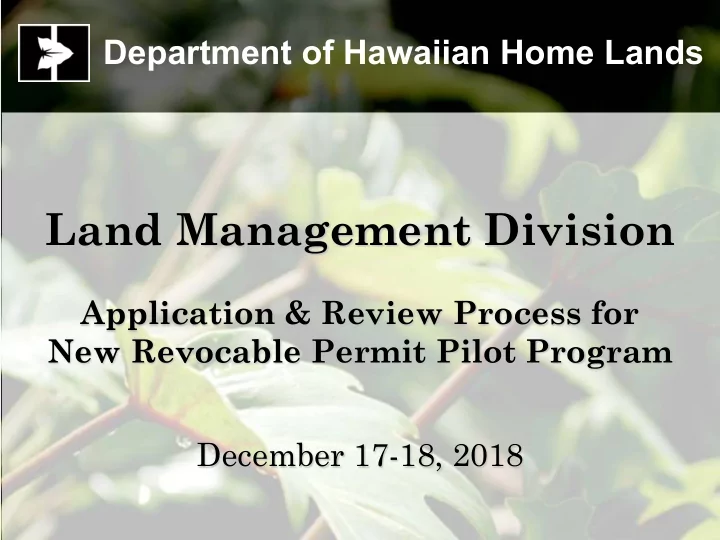 Department of Hawaiian Home Lands

Land Management Division

Application & Review Process for New Revocable Permit Pilot Program

December 17-18, 2018